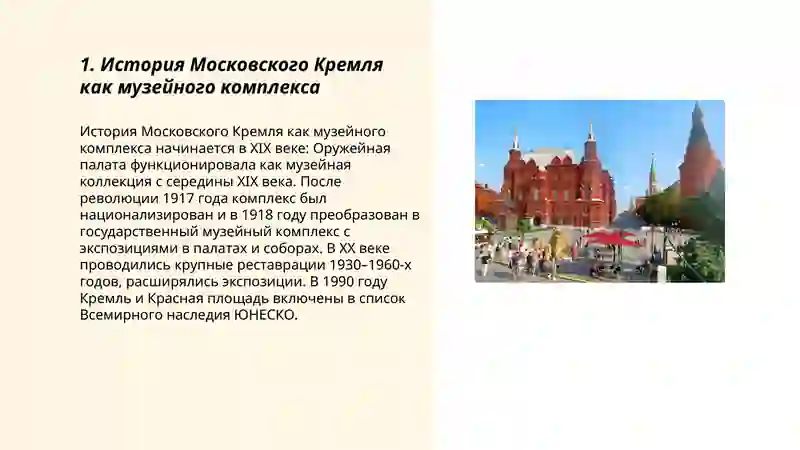 1. История Московского Кремля как музейного комплекса

История Московского Кремля как музейного комплекса начинается в XIX веке: Оружейная палата функционировала как музейная коллекция с середины XIX века. После революции 1917 года комплекс был национализирован и в 1918 году преобразован в государственный музейный комплекс с экспозициями в палатах и соборах. В XX веке проводились крупные реставрации 1930–1960-х годов, расширялись экспозиции. В 1990 году Кремль и Красная площадь включены в список Всемирного наследия ЮНЕСКО.